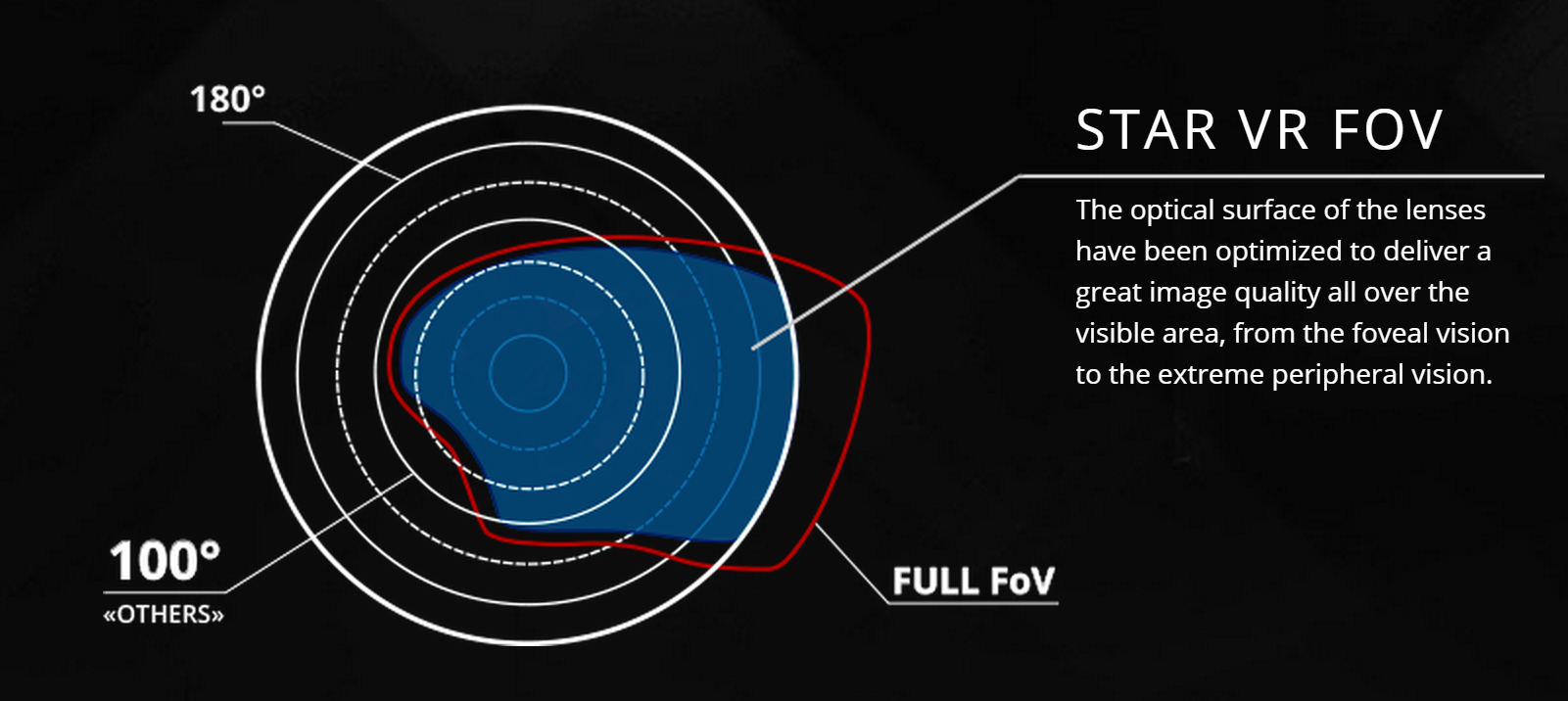 180°

100°
«OTHERS»

FULL FoV

STAR VR FOV

The optical surface of the lenses have been optimized to deliver a great image quality all over the visible area, from the foveal vision to the extreme peripheral vision.